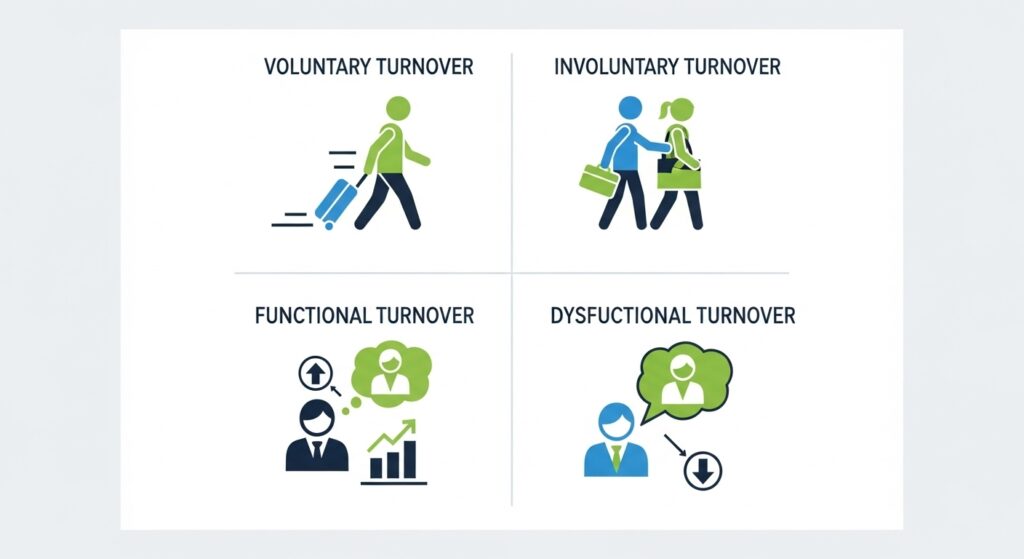 VOLUNTARY TURNOVER

INVOLUNTARY TURNOVER

FUNCTIONAL TURNOVER

DYSFUCTIONAL TURNOVER